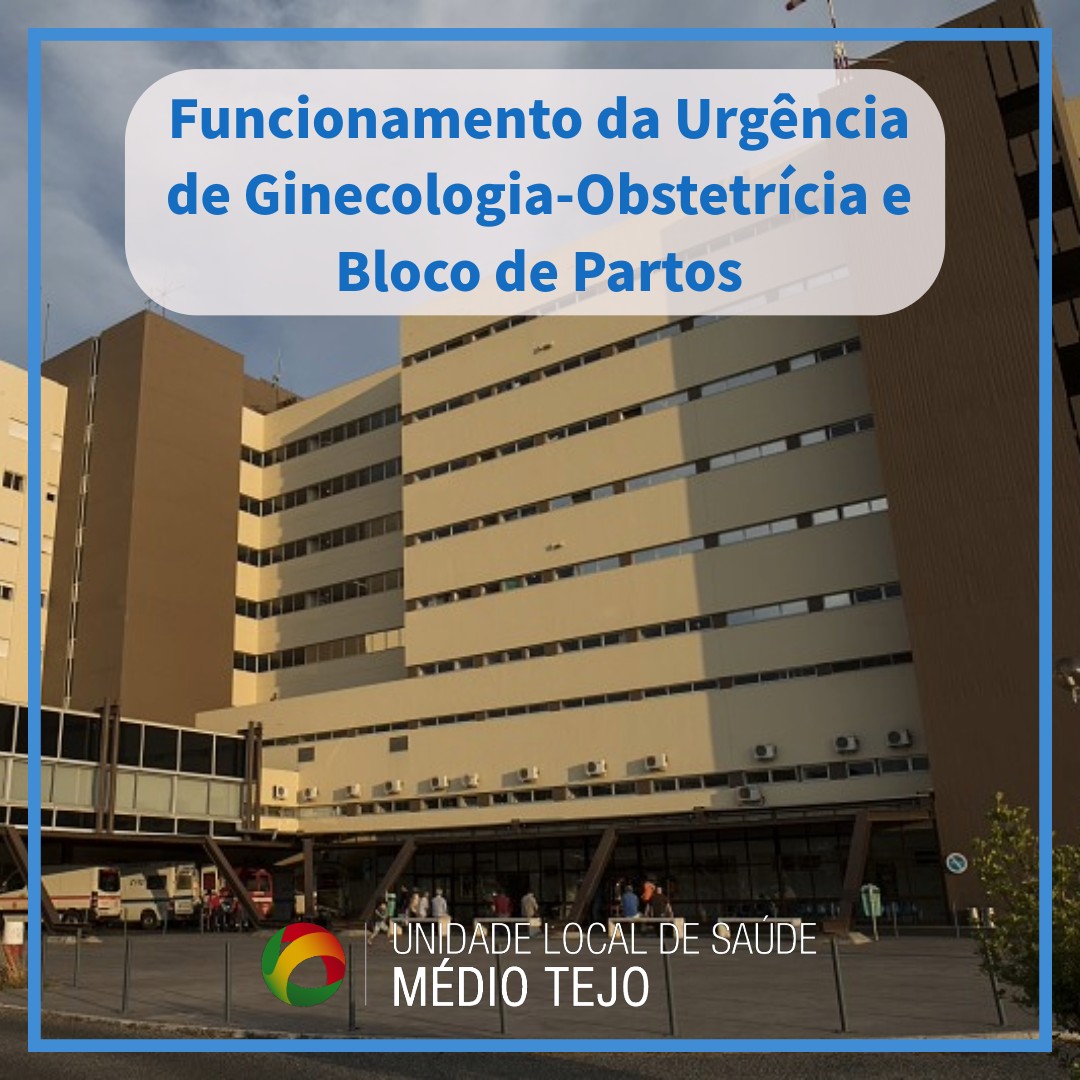 Funcionamento da Urgência de Ginecologia-Obstetrícia e Bloco de Partos

UNIDADE LOCAL DE SAÚDE
MÉDIO TEJO